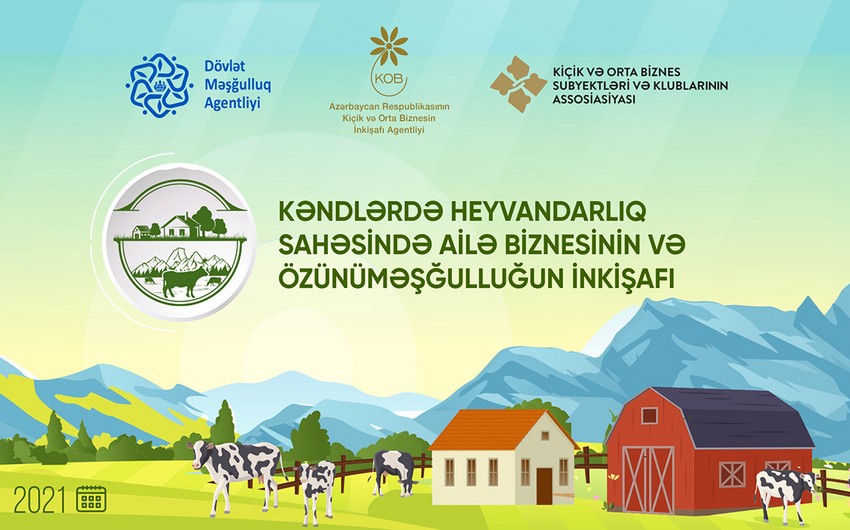 Dövlət Məşğulluq Agentliyi

KOB
Azərbaycan Respublikasının Kiçik və Orta Biznesin İnkişafı Agentliyi

KİÇİK VƏ ORTA BİZNES SUBYEKTLƏRİ VƏ KLUBLARININ ASSOSİASİYASI

KƏNDLƏRDƏ HEYVANDARLIQ SAHƏSİNDƏ AİLƏ BİZNESİNİN VƏ ÖZÜNÜMƏŞĞULLUĞUN İNKİŞAFI

2021